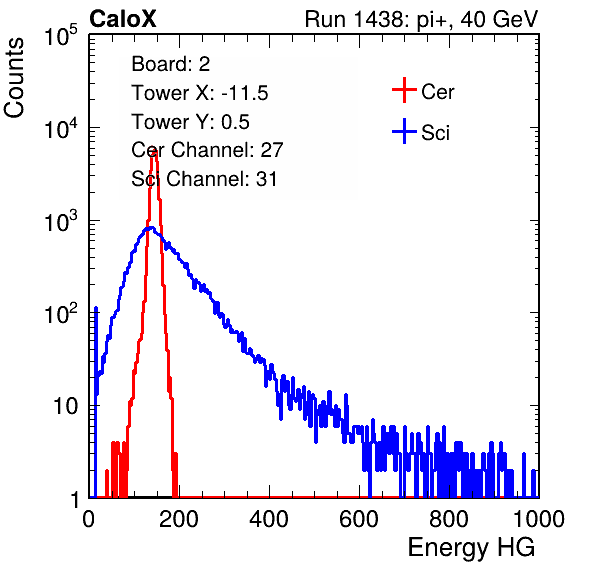 CaloX

Run 1438: pi+, 40 GeV

Counts

$10^5$

$10^4$

$10^3$

$10^2$

10

1

Board: 2
Tower X: -11.5
Tower Y: 0.5
Cer Channel: 27
Sci Channel: 31

Cer

Sci

0

200

400

600

800

1000

Energy HG